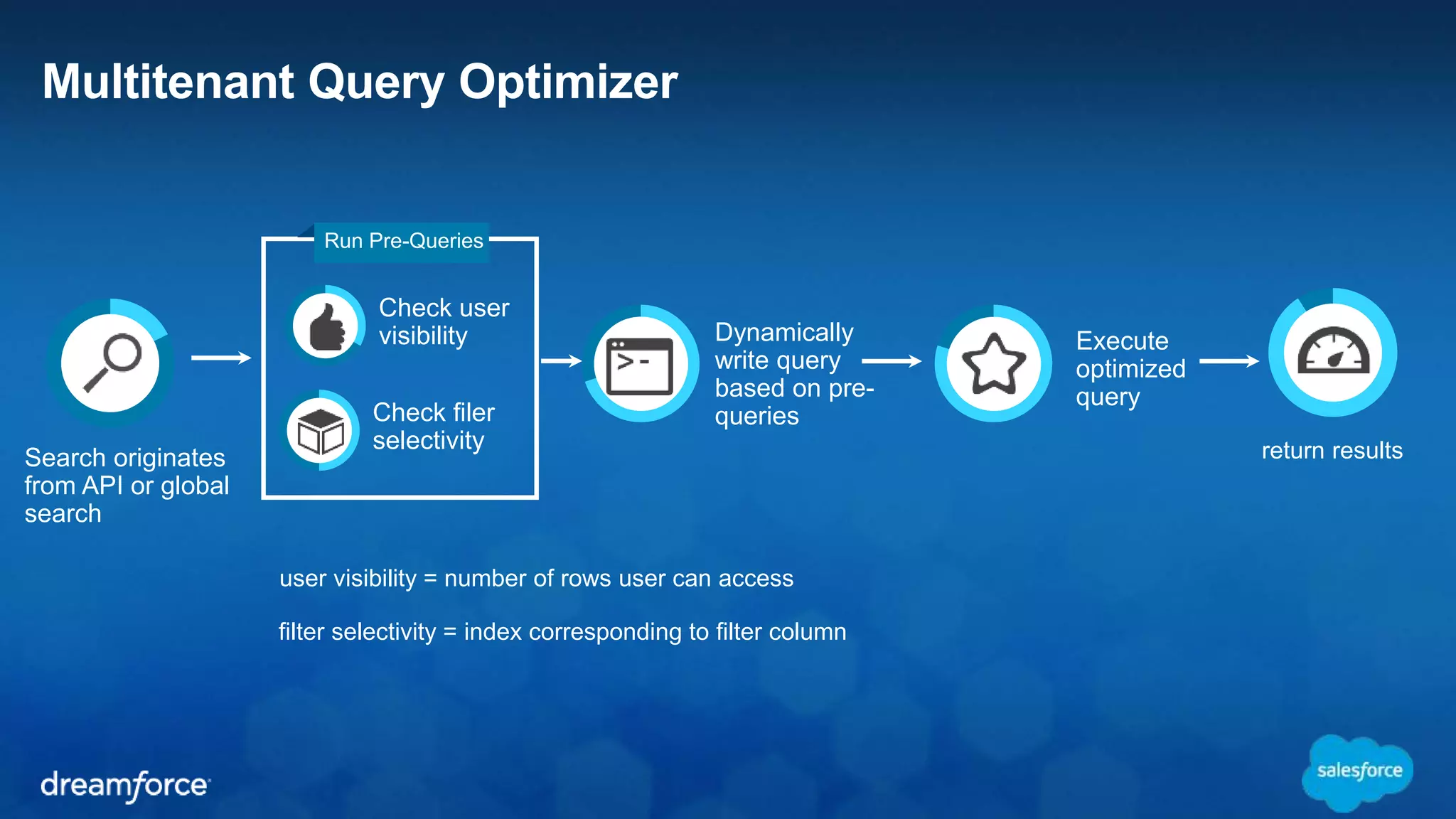 Multitenant Query Optimizer

Search originates from API or global search

Run Pre-Queries

Check user visibility

Check filer selectivity

>-

Dynamically write query based on pre-queries

Execute optimized query

return results

user visibility = number of rows user can access

filter selectivity = index corresponding to filter column

dreamforce

salesforce